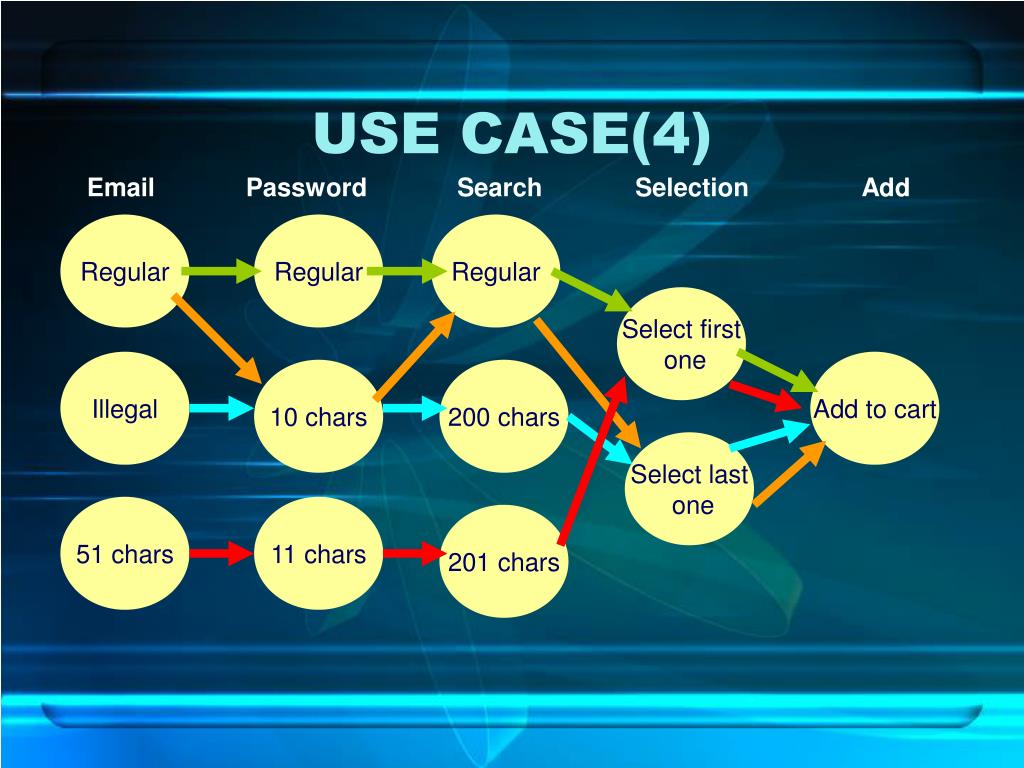 USE CASE(4)

Email

Password

Search

Selection

Add

Regular

Regular

Regular

Select first one

Illegal

10 chars

200 chars

Add to cart

Select last one

51 chars

11 chars

201 chars